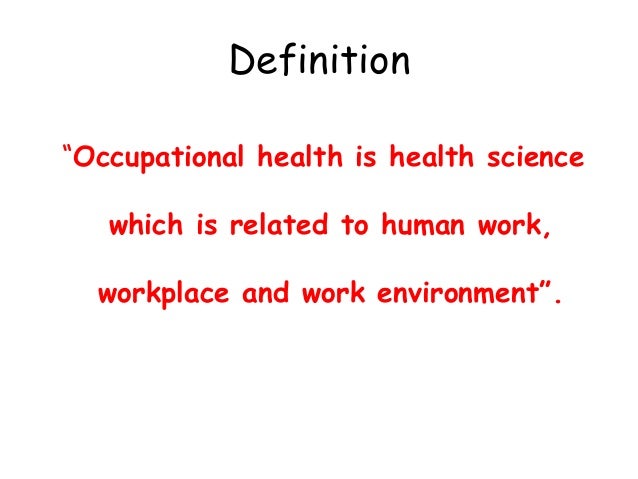 Definition

“Occupational health is health science which is related to human work, workplace and work environment”.